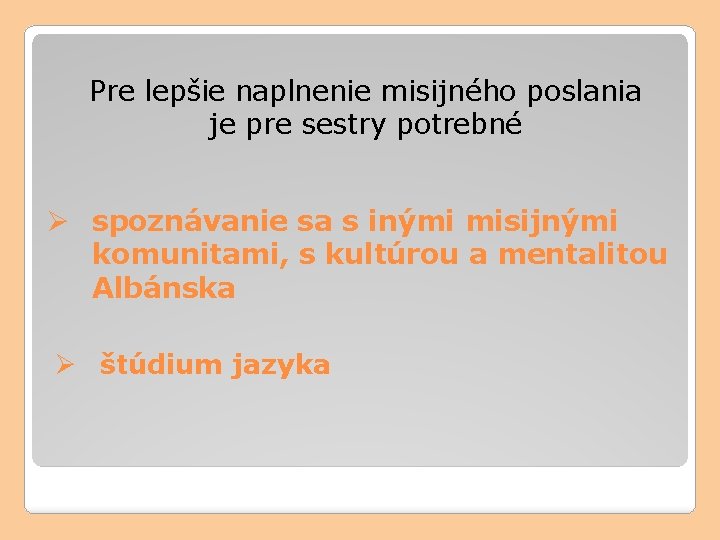 Pre lepšie naplnenie misijného poslania je pre sestry potrebné

➢ spoznávanie sa s inými misijnými komunitami, s kultúrou a mentalitou Albánska

➢ štúdium jazyka